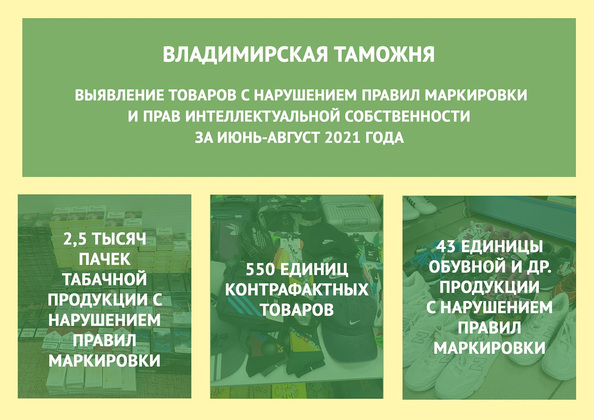 ВЛАДИМИРСКАЯ ТАМОЖНЯ

ВЫЯВЛЕНИЕ ТОВАРОВ С НАРУШЕНИЕМ ПРАВИЛ МАРКИРОВКИ И ПРАВ ИНТЕЛЛЕКТУАЛЬНОЙ СОБСТВЕННОСТИ ЗА ИЮНЬ-АВГУСТ 2021 ГОДА

2,5 ТЫСЯЧ ПАЧЕК ТАБАЧНОЙ ПРОДУКЦИИ С НАРУШЕНИЕМ ПРАВИЛ МАРКИРОВКИ

550 ЕДИНИЦ КОНТРАФАКТНЫХ ТОВАРОВ

43 ЕДИНИЦЫ ОБУВНОЙ И ДР. ПРОДУКЦИИ С НАРУШЕНИЕМ ПРАВИЛ МАРКИРОВКИ